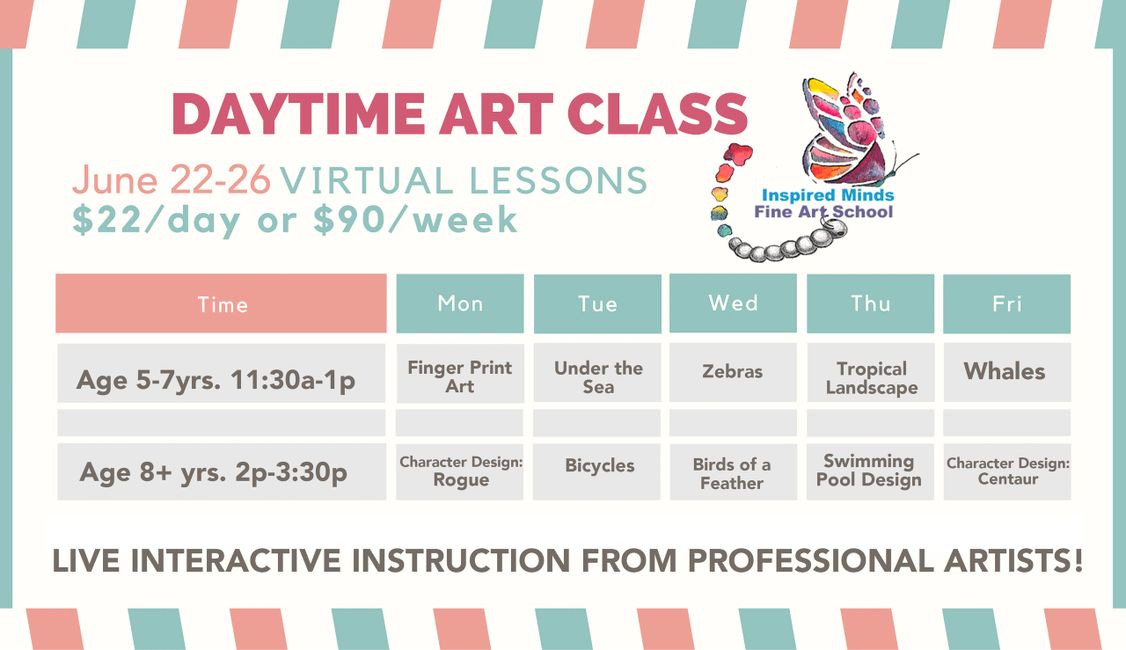 DAYTIME ART CLASS

June 22-26 VIRTUAL LESSONS
$22/day or $90/week

Inspired Minds
Fine Art School

| Time | Mon | Tue | Wed | Thu | Fri |
|---|---|---|---|---|---|
| Age 5-7yrs. 11:30a-1p | Finger Print Art | Under the Sea | Zebras | Tropical Landscape | Whales |
| | | | | | |
| Age 8+ yrs. 2p-3:30p | Character Design: Rogue | Bicycles | Birds of a Feather | Swimming Pool Design | Character Design: Centaur |

LIVE INTERACTIVE INSTRUCTION FROM PROFESSIONAL ARTISTS!